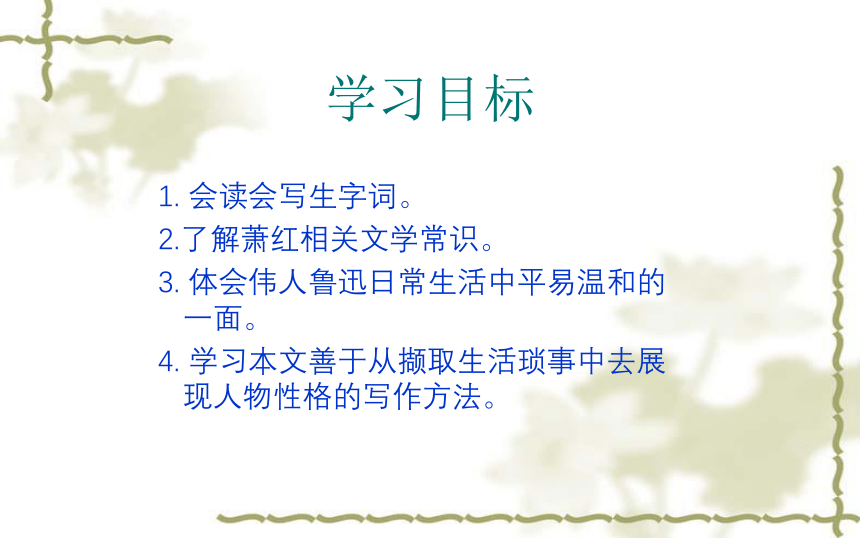 学习目标

1. 会读会写生字词。

2.了解萧红相关文学常识。

3. 体会伟人鲁迅日常生活中平易温和的一面。

4. 学习本文善于从撷取生活琐事中去展现人物性格的写作方法。